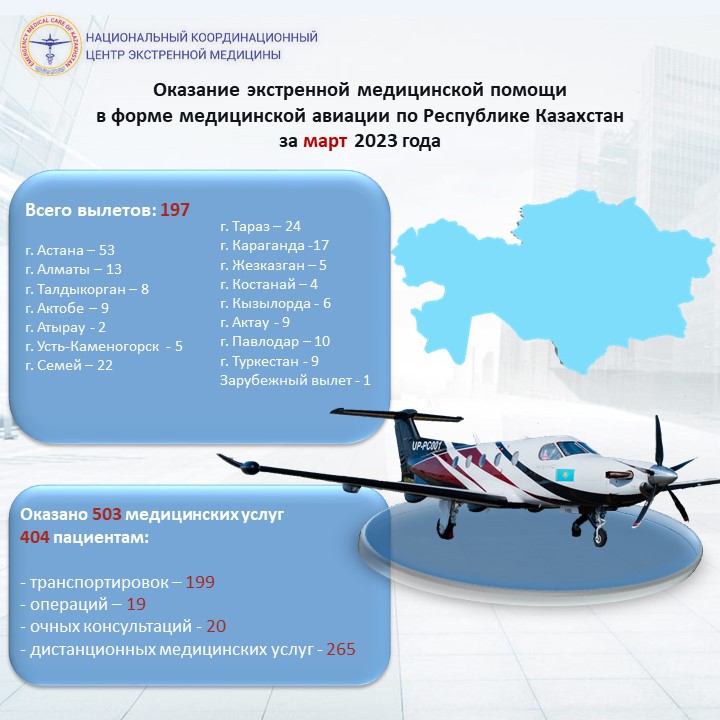 EMERGENCY MEDICAL CARE OF KAZAKHSTAN

НАЦИОНАЛЬНЫЙ КООРДИНАЦИОННЫЙ ЦЕНТР ЭКСТРЕННОЙ МЕДИЦИНЫ

Оказание экстренной медицинской помощи в форме медицинской авиации по Республике Казахстан за март 2023 года

Всего вылетов: 197

г. Астана – 53
г. Алматы – 13
г. Талдыкорган – 8
г. Актобе – 9
г. Атырау - 2
г. Усть-Каменогорск - 5
г. Семей – 22

г. Тараз – 24
г. Караганда -17
г. Жезказган – 5
г. Костанай – 4
г. Кызылорда - 6
г. Актау - 9
г. Павлодар – 10
г. Туркестан - 9
Зарубежный вылет - 1

UP-PC001

Оказано 503 медицинских услуг 404 пациентам:

- транспортировок – 199
- операций – 19
- очных консультаций - 20
- дистанционных медицинских услуг - 265